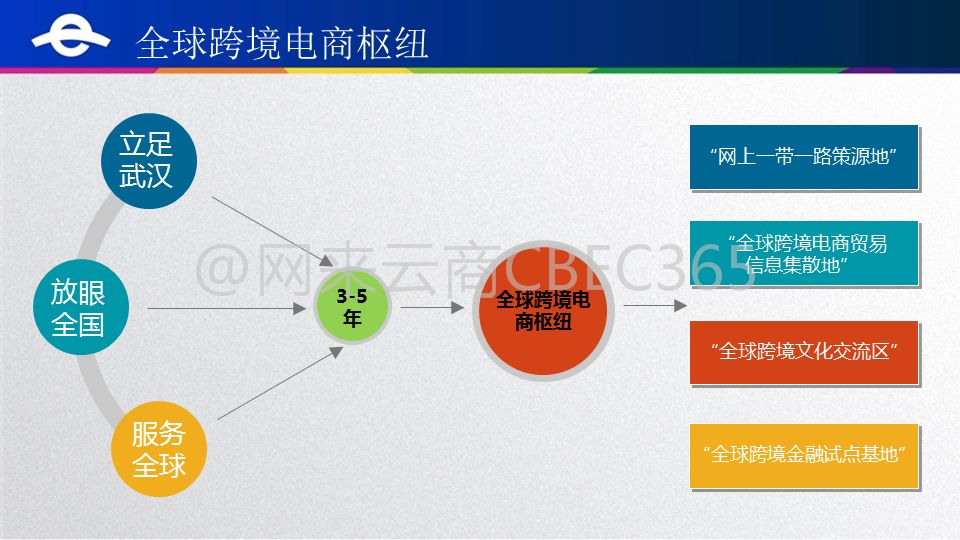 全球跨境电商枢纽

立足武汉

放眼全国

服务全球

3-5年

全球跨境电商枢纽

“网上一带一路策源地”

“全球跨境电商贸易信息集散地”

“全球跨境文化交流区”

“全球跨境金融试点基地”

@网来云商CBEC365